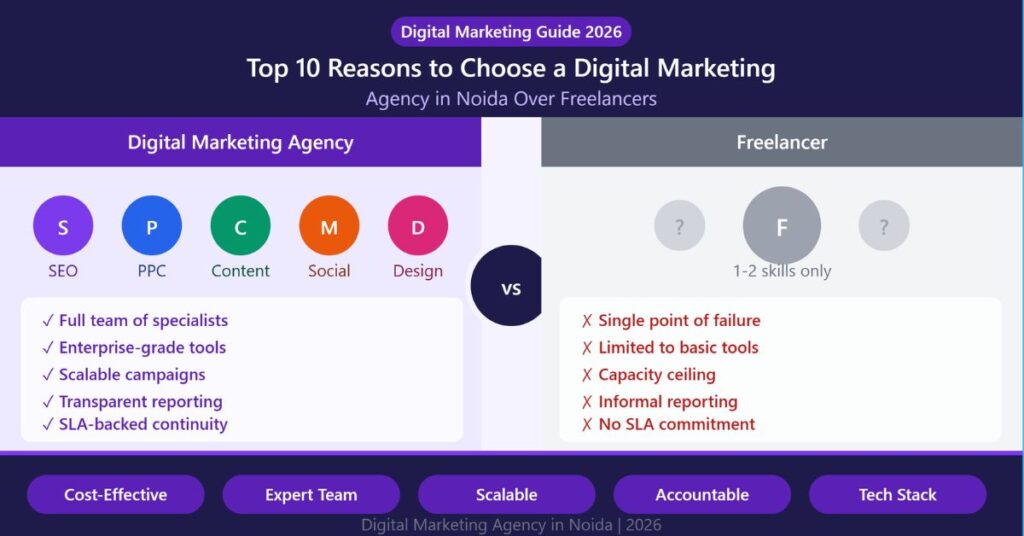 Digital Marketing Guide 2026

Top 10 Reasons to Choose a Digital Marketing Agency in Noida Over Freelancers

Digital Marketing Agency

S
SEO

P
PPC

C
Content

M
Social

D
Design

✓ Full team of specialists
✓ Enterprise-grade tools
✓ Scalable campaigns
✓ Transparent reporting
✓ SLA-backed continuity

VS

Freelancer

?
F
?
1-2 skills only

✗ Single point of failure
✗ Limited to basic tools
✗ Capacity ceiling
✗ Informal reporting
✗ No SLA commitment

Cost-Effective
Expert Team
Scalable
Accountable
Tech Stack

Digital Marketing Agency in Noida | 2026